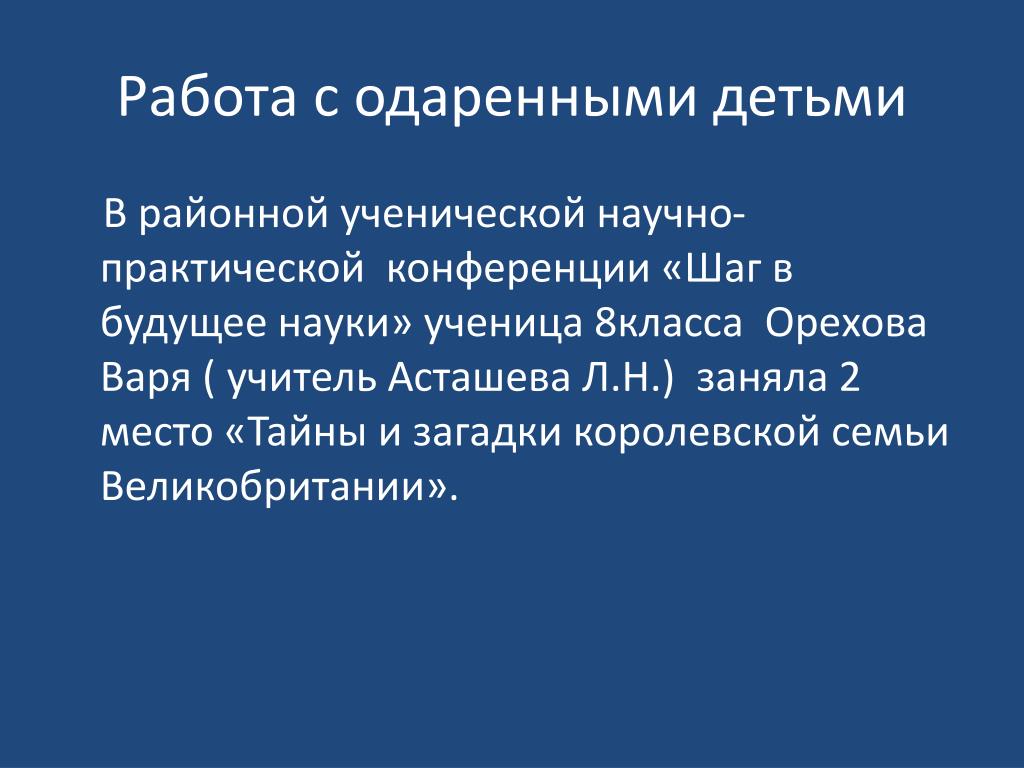 Работа с одаренными детьми

В районной ученической научно-практической конференции «Шаг в будущее науки» ученица 8класса Орехова Варя ( учитель Асташева Л.Н.) заняла 2 место «Тайны и загадки королевской семьи Великобритании».